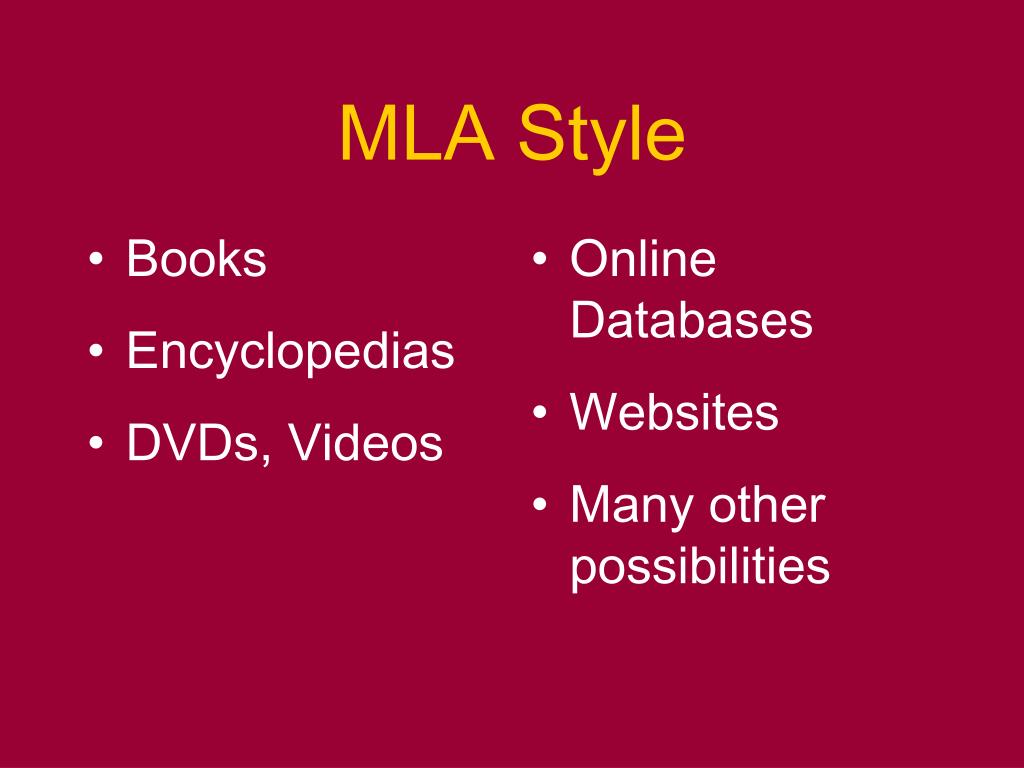 MLA Style

• Books
• Encyclopedias
• DVDs, Videos

• Online Databases
• Websites
• Many other possibilities